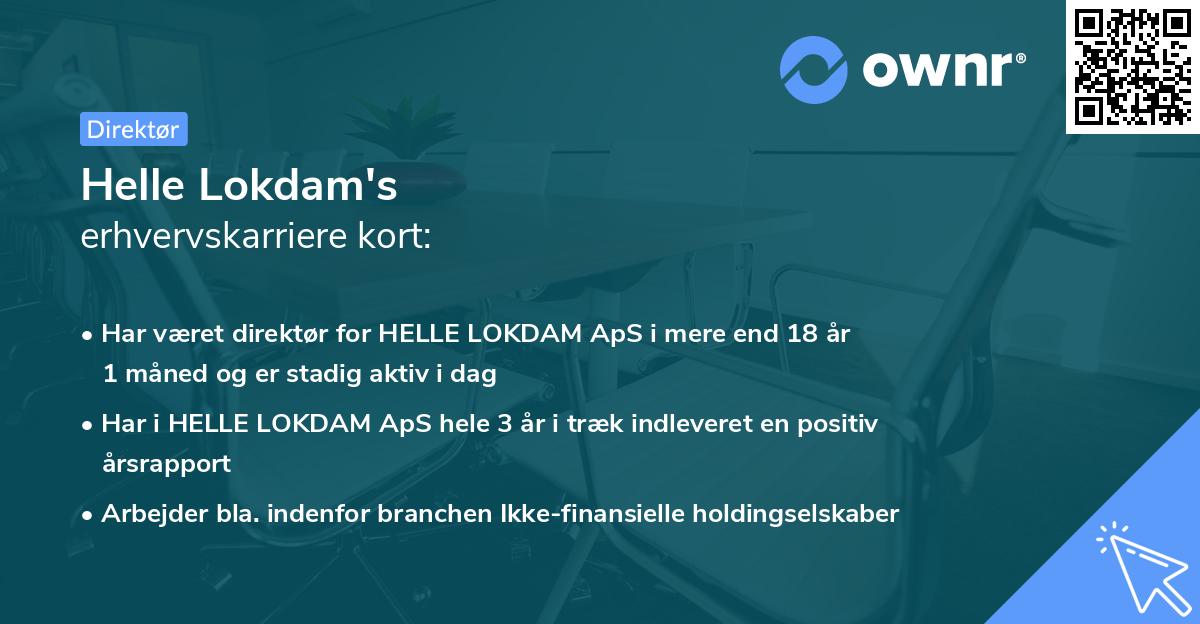 ownr®

Direktør

Helle Lokdam's
erhvervskarriere kort:

• Har været direktør for HELLE LOKDAM ApS i mere end 18 år 1 måned og er stadig aktiv i dag

• Har i HELLE LOKDAM ApS hele 3 år i træk indleveret en positiv årsrapport

• Arbejder bla. indenfor branchen Ikke-finansielle holdingselskaber